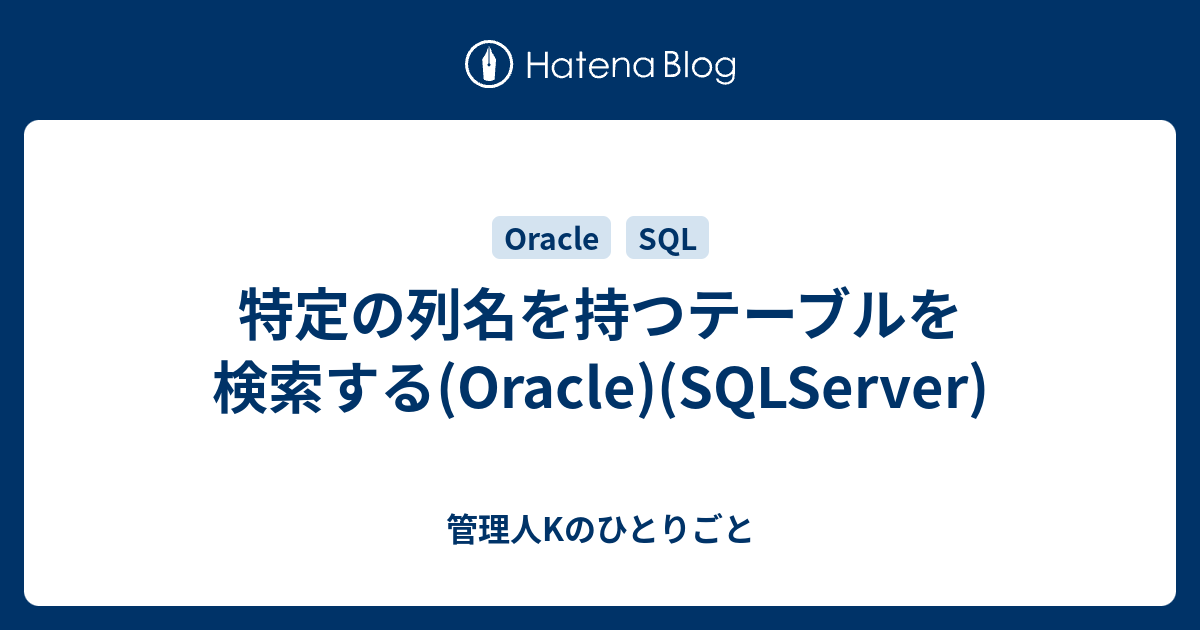 Hatena Blog

Oracle SQL

特定の列名を持つテーブルを検索する(Oracle)(SQLServer)

管理人Kのひとりごと